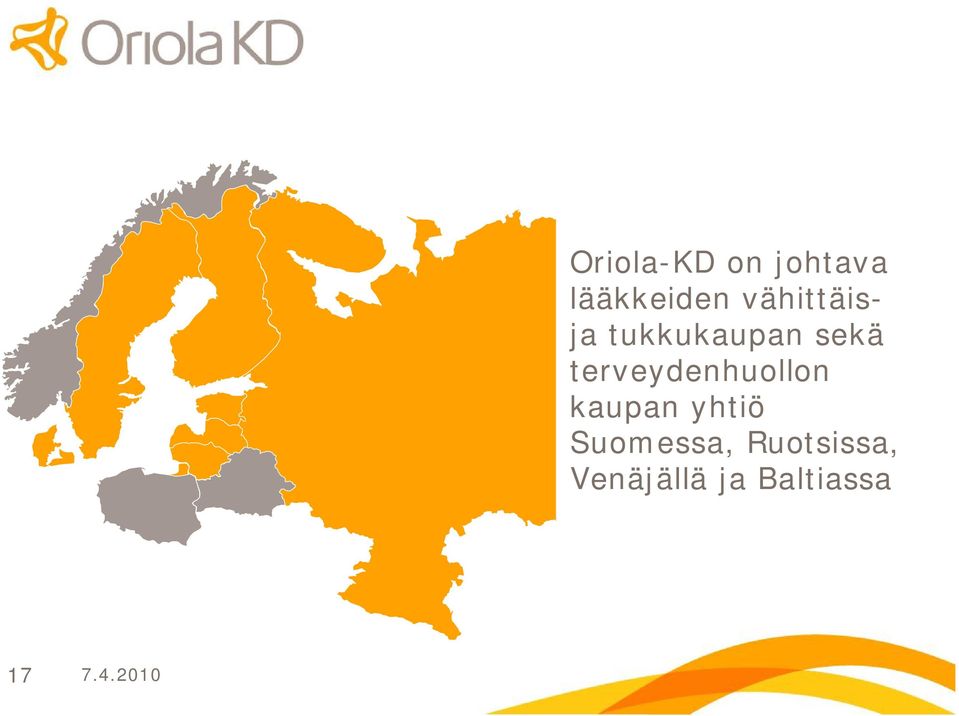 Oriola KD

Oriola-KD on johtava lääkkeiden vähittäis- ja tukkukaupan sekä terveydenhuollon kaupan yhtiö Suomessa, Ruotsissa, Venäjällä ja Baltiassa

17 7.4.2010